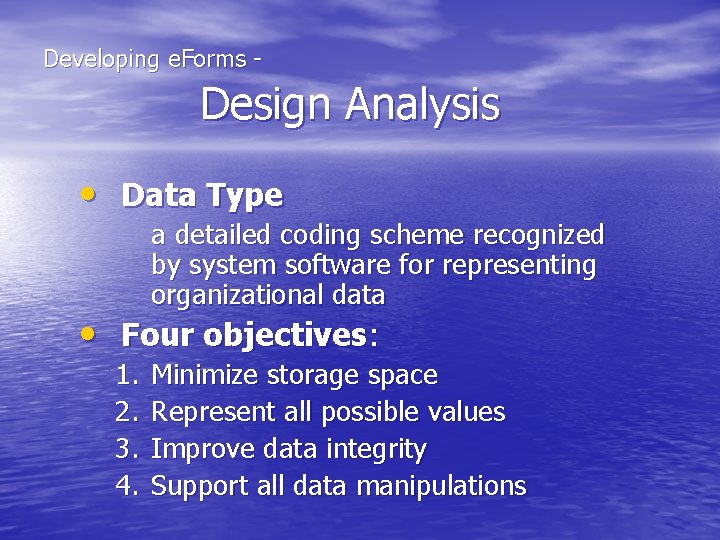 Developing eForms -
Design Analysis

• Data Type
a detailed coding scheme recognized by system software for representing organizational data

• Four objectives:
1. Minimize storage space
2. Represent all possible values
3. Improve data integrity
4. Support all data manipulations